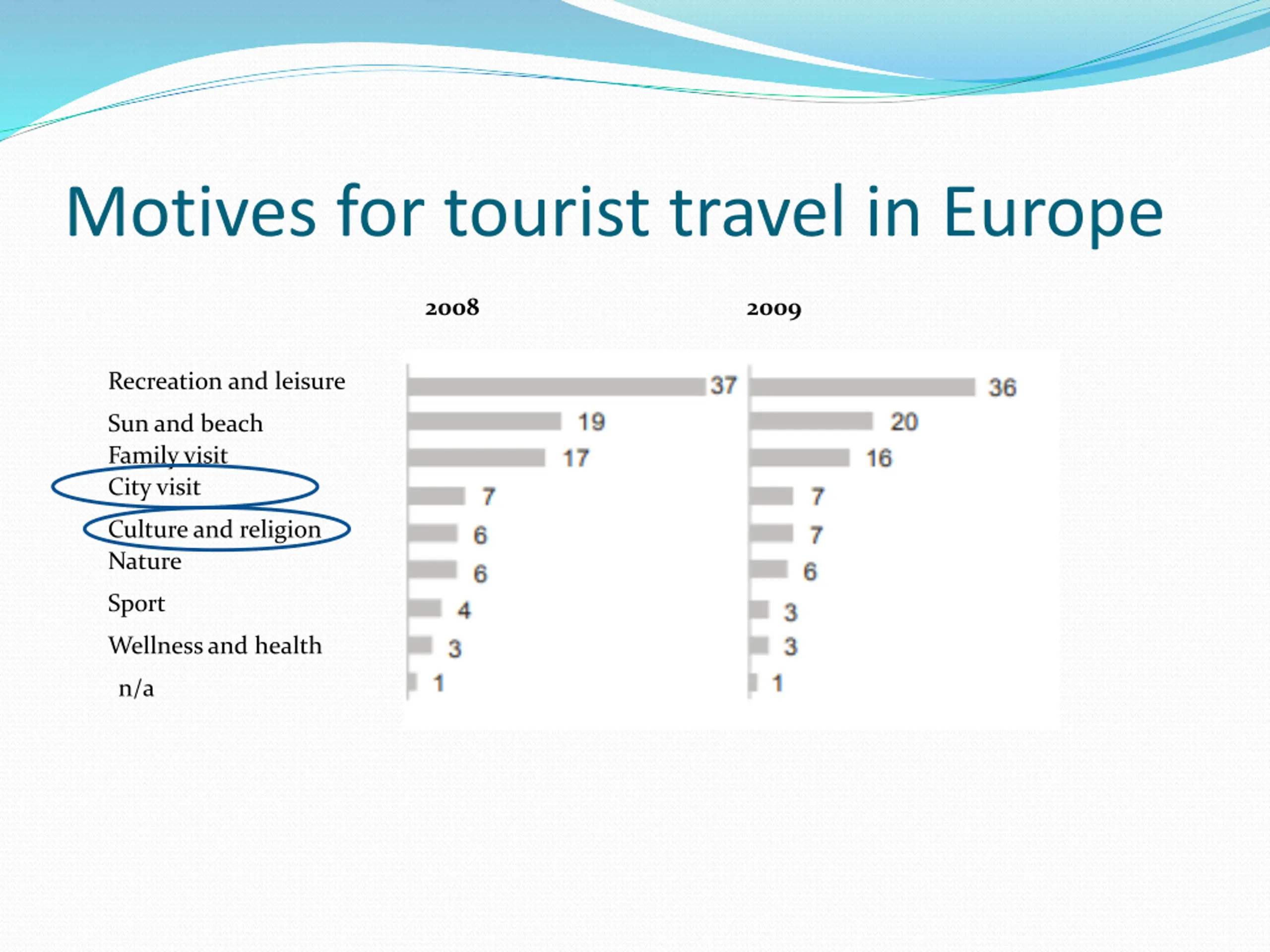 Motives for tourist travel in Europe

| | 2008 | 2009 |
|---|---|---|
| Recreation and leisure | 37 | 36 |
| Sun and beach | 19 | 20 |
| Family visit | 17 | 16 |
| City visit | 7 | 7 |
| Culture and religion | 6 | 7 |
| Nature | 6 | 6 |
| Sport | 4 | 3 |
| Wellness and health | 3 | 3 |
| n/a | 1 | 1 |